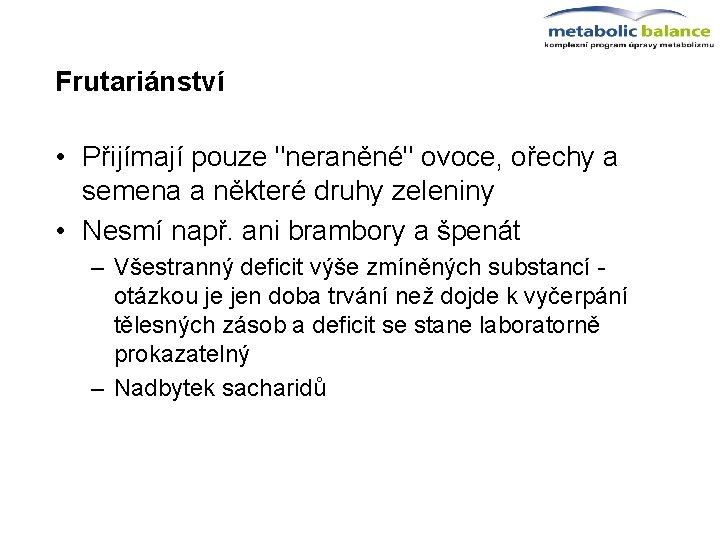 metabolic balance
komplexní program úpravy metabolizmu

Frutariánství

• Přijímají pouze "neraněné" ovoce, ořechy a semena a některé druhy zeleniny
• Nesmí např. ani brambory a špenát
– Všestranný deficit výše zmíněných substancí - otázkou je jen doba trvání než dojde k vyčerpání tělesných zásob a deficit se stane laboratorně prokazatelný
– Nadbytek sacharidů